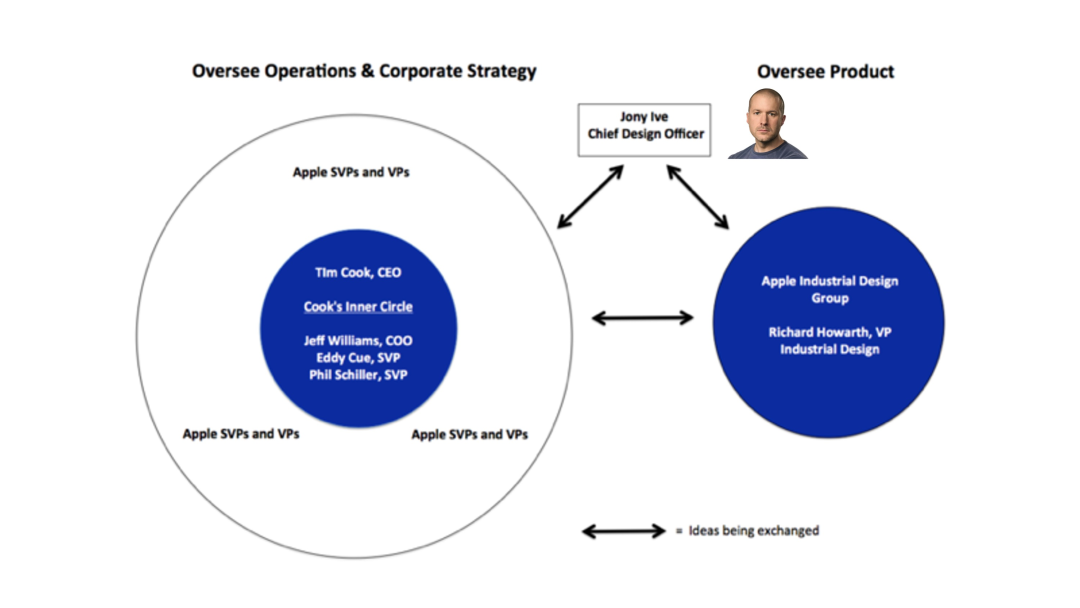 Oversee Operations & Corporate Strategy

Oversee Product

Jony Ive
Chief Design Officer

Apple SVPs and VPs

Tim Cook, CEO

Cook's Inner Circle

Jeff Williams, COO
Eddy Cue, SVP
Phil Schiller, SVP

Apple SVPs and VPs

Apple SVPs and VPs

Apple Industrial Design Group

Richard Howarth, VP
Industrial Design

= Ideas being exchanged